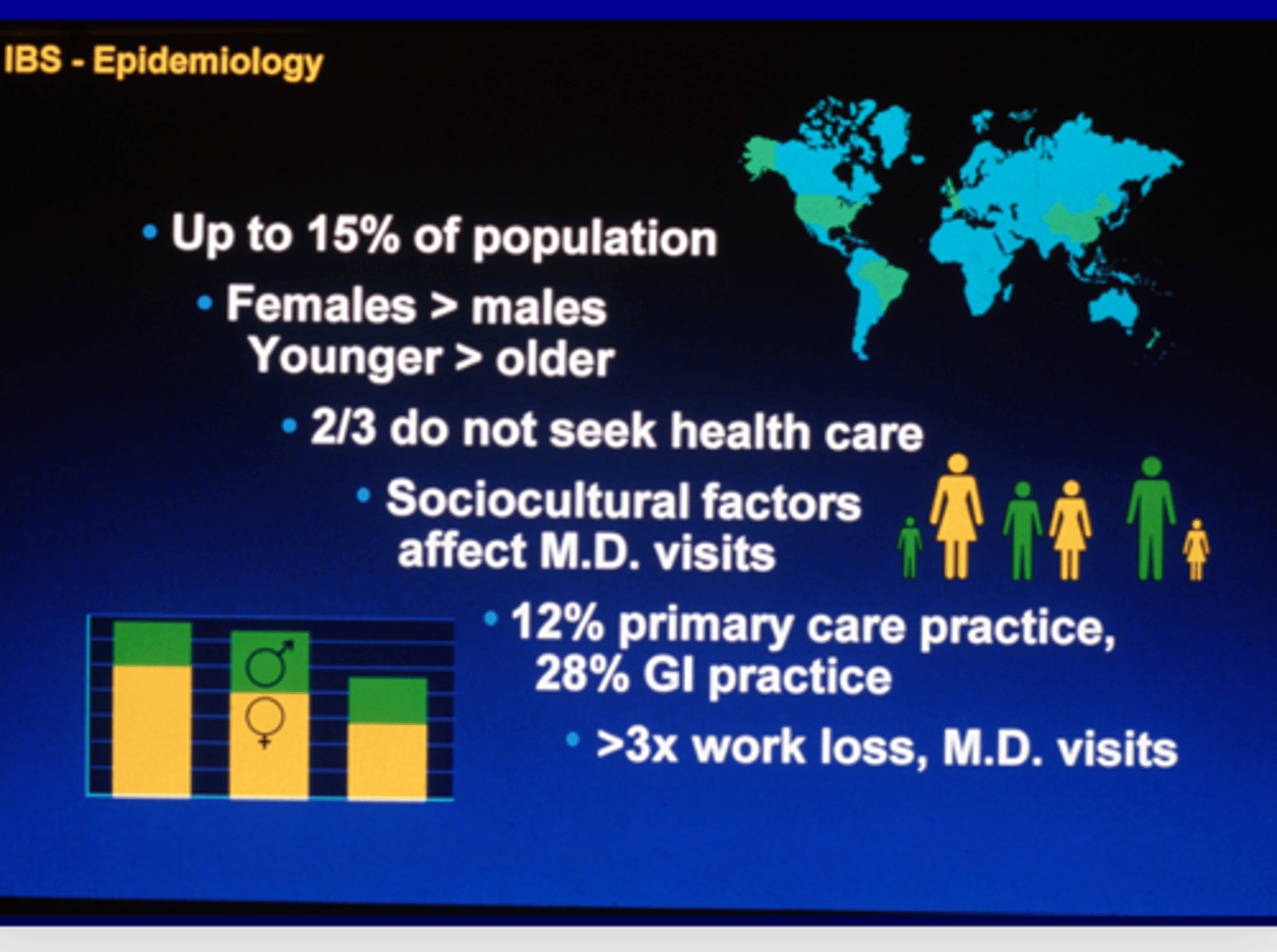 IBS - Epidemiology

• Up to 15% of population

• Females > males
Younger > older

• 2/3 do not seek health care

• Sociocultural factors affect M.D. visits

♂
♀

• 12% primary care practice, 28% GI practice

• >3x work loss, M.D. visits